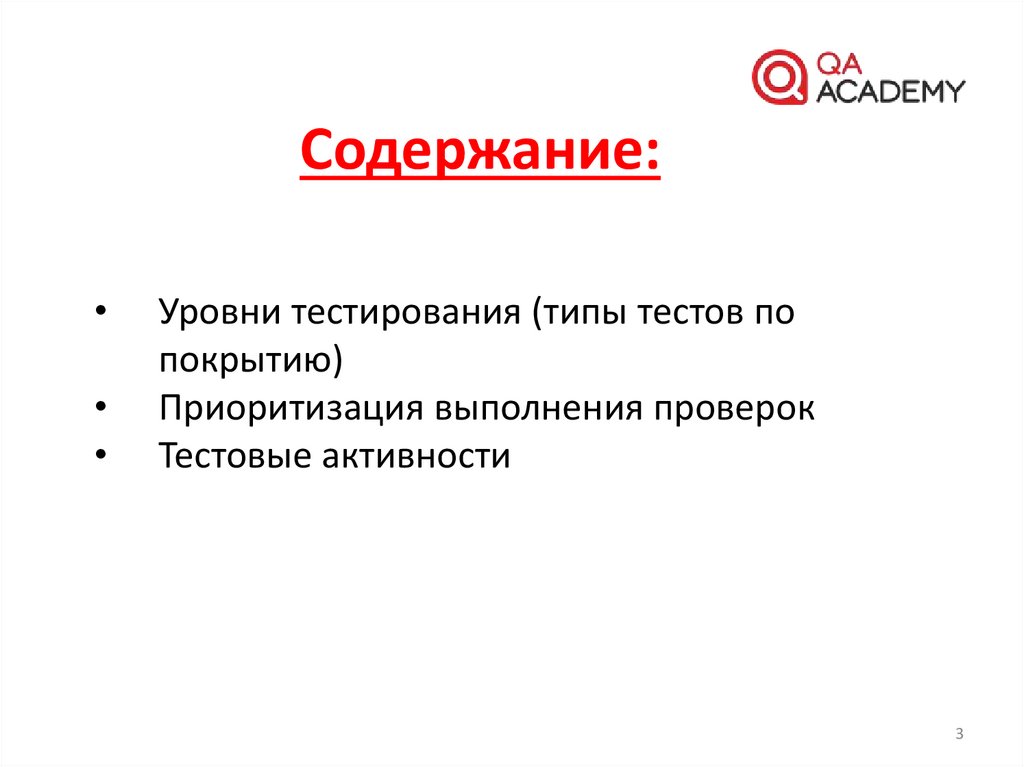 QA ACADEMY

Содержание:

• Уровни тестирования (типы тестов по покрытию)
• Приоритизация выполнения проверок
• Тестовые активности

3